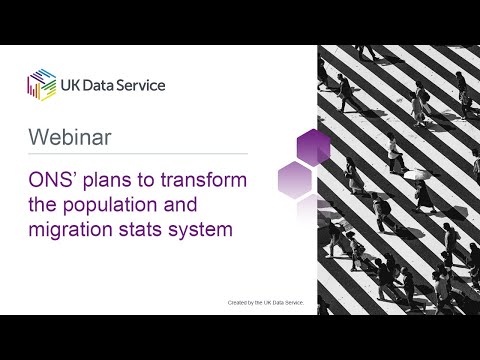 UK Data Service

Webinar

ONS' plans to transform the population and migration stats system

Created by the UK Data Service.